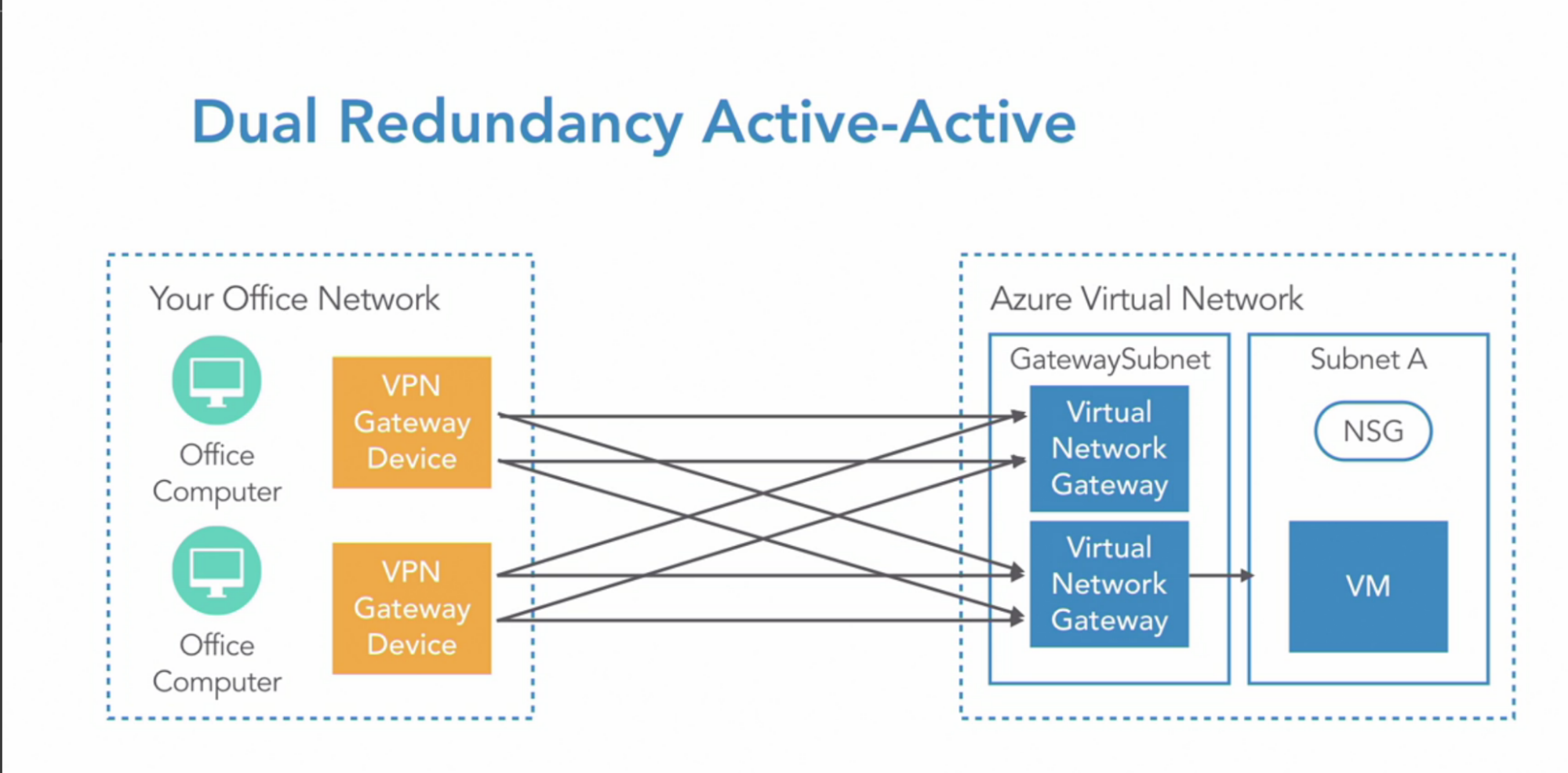 Dual Redundancy Active-Active

Your Office Network

Office Computer

VPN Gateway Device

Office Computer

VPN Gateway Device

Azure Virtual Network

GatewaySubnet

Virtual Network Gateway

Virtual Network Gateway

Subnet A

NSG

VM